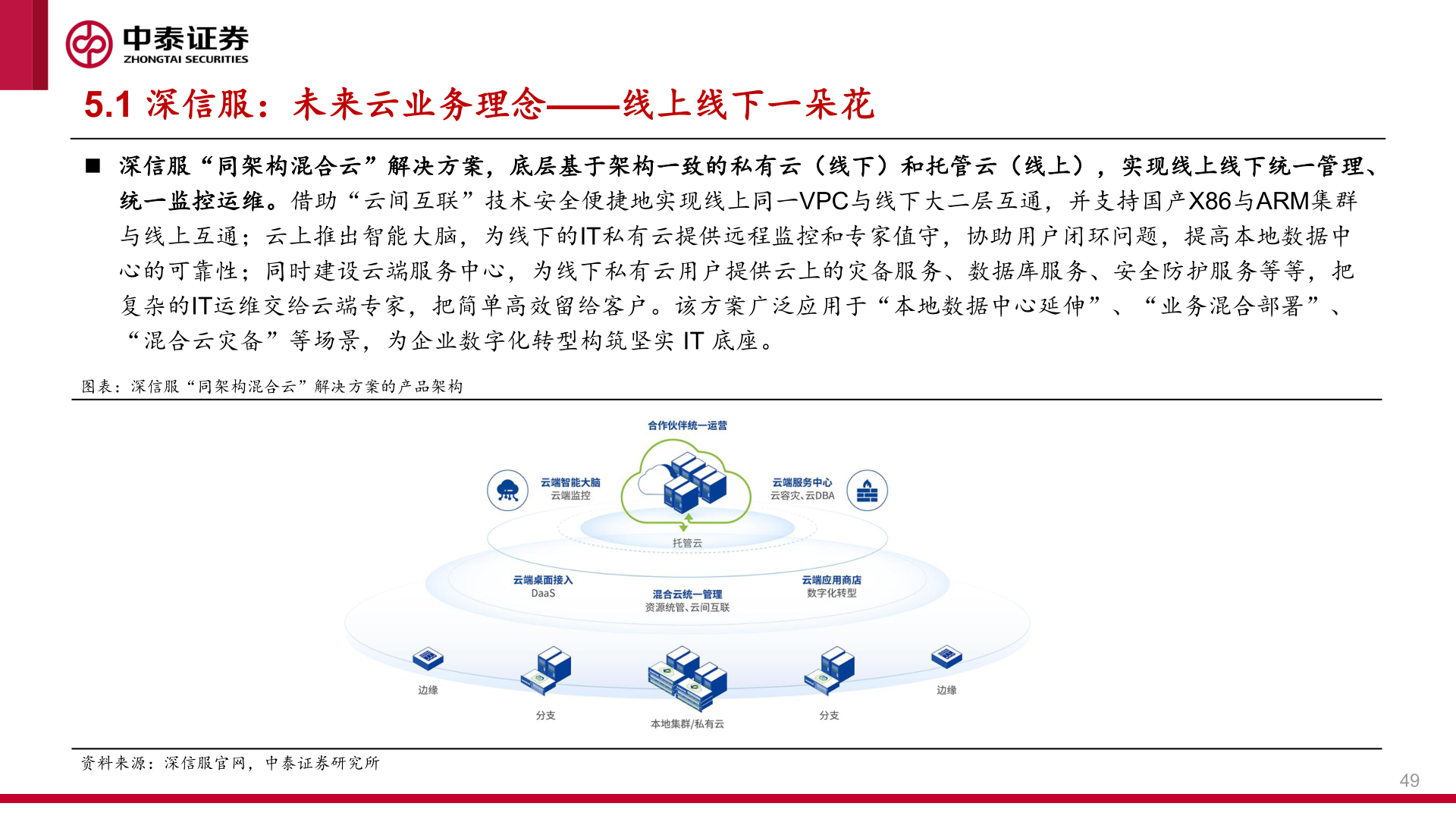 中泰证券
ZHONGTAI SECURITIES

5.1 深信服：未来云业务理念——线上线下一朵花

■ 深信服“同架构混合云”解决方案，底层基于架构一致的私有云（线下）和托管云（线上），实现线上线下统一管理、统一监控运维。借助“云间互联”技术安全便捷地实现线上同一VPC与线下大二层互通，并支持国产X86与ARM集群与线上互通；云上推出智能大脑，为线下的IT私有云提供远程监控和专家值守，协助用户闭环问题，提高本地数据中心的可靠性；同时建设云端服务中心，为线下私有云用户提供云上的灾备服务、数据库服务、安全防护服务等等，把复杂的IT运维交给云端专家，把简单高效留给客户。该方案广泛应用于“本地数据中心延伸”、“业务混合部署”、“混合云灾备”等场景，为企业数字化转型构筑坚实 IT 底座。

图表：深信服“同架构混合云”解决方案的产品架构

合作伙伴统一运营

云端智能大脑
云端监控

云端服务中心
云容灾、云DBA

托管云

云端桌面接入
DaaS

混合云统一管理
资源统管、云间互联

云端应用商店
数字化转型

边缘

分支

本地集群/私有云

分支

边缘

资料来源：深信服官网，中泰证券研究所

49